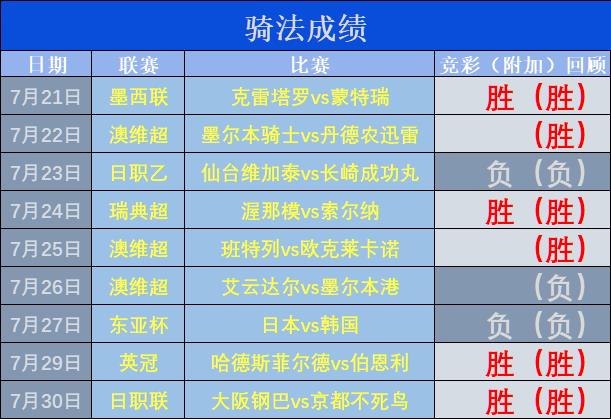 骑法成绩

| 日期 | 联赛 | 比赛 | 竞彩（附加）回顾 |
|---|---|---|---|
| 7月21日 | 墨西联 | 克雷塔罗vs蒙特瑞 | 胜（胜） |
| 7月22日 | 澳维超 | 墨尔本骑士vs丹德农迅雷 | （胜） |
| 7月23日 | 日职乙 | 仙台维加泰vs长崎成功丸 | 负（负） |
| 7月24日 | 瑞典超 | 渥那模vs索尔纳 | 胜（胜） |
| 7月25日 | 澳维超 | 班特列vs欧克莱卡诺 | （胜） |
| 7月26日 | 澳维超 | 艾云达尔vs墨尔本港 | （负） |
| 7月27日 | 东亚杯 | 日本vs韩国 | 负（负） |
| 7月29日 | 英冠 | 哈德斯菲尔德vs伯恩利 | 胜（胜） |
| 7月30日 | 日职联 | 大阪钢巴vs京都不死鸟 | 胜（胜） |